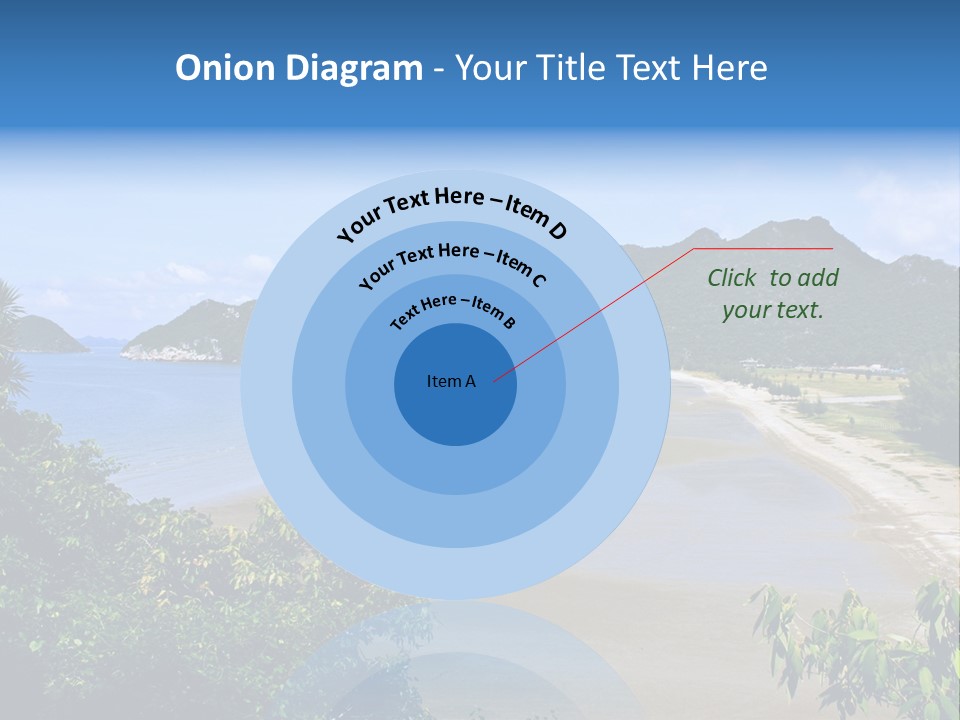 Onion Diagram - Your Title Text Here

Your Text Here – Item D

Your Text Here – Item C

Text Here – Item B

Item A

Click to add your text.